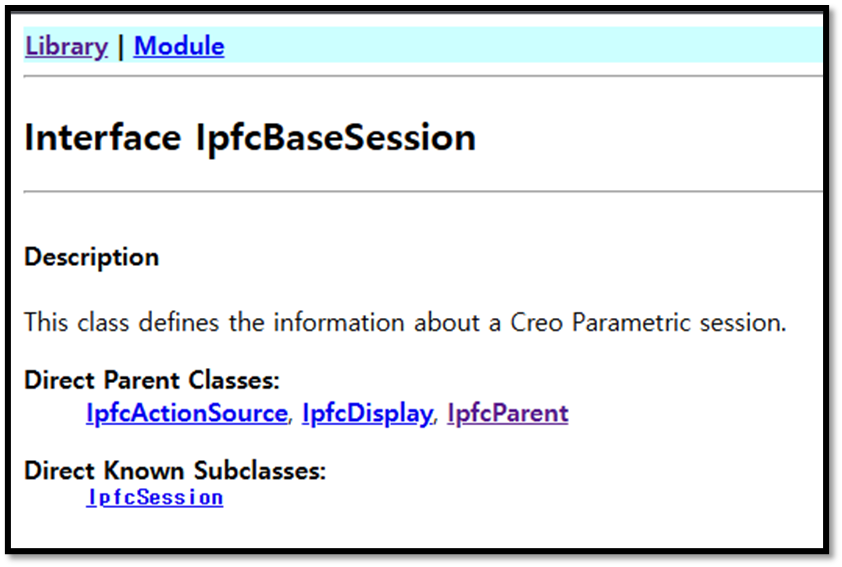 Library | Module

Interface IpfcBaseSession

Description

This class defines the information about a Creo Parametric session.

Direct Parent Classes:
IpfcActionSource, IpfcDisplay, IpfcParent

Direct Known Subclasses:
IpfcSession